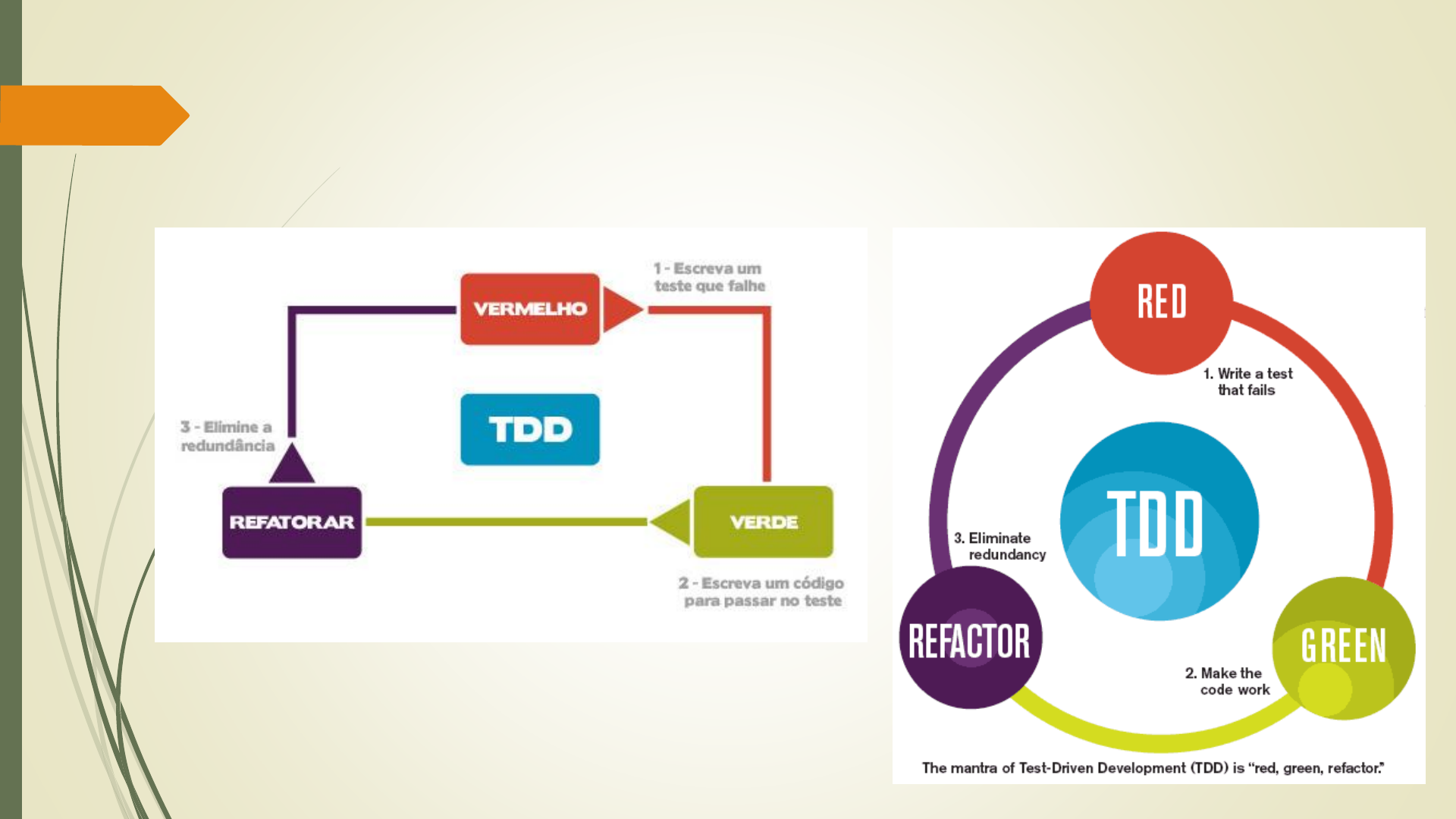 VERMELHO

1 - Escreva um teste que falhe

TDD

3 - Elimine a redundância

REFATORAR

VERDE

2 - Escreva um código para passar no teste

RED

1. Write a test that fails

TDD

3. Eliminate redundancy

REFACTOR

GREEN

2. Make the code work

The mantra of Test-Driven Development (TDD) is "red, green, refactor."